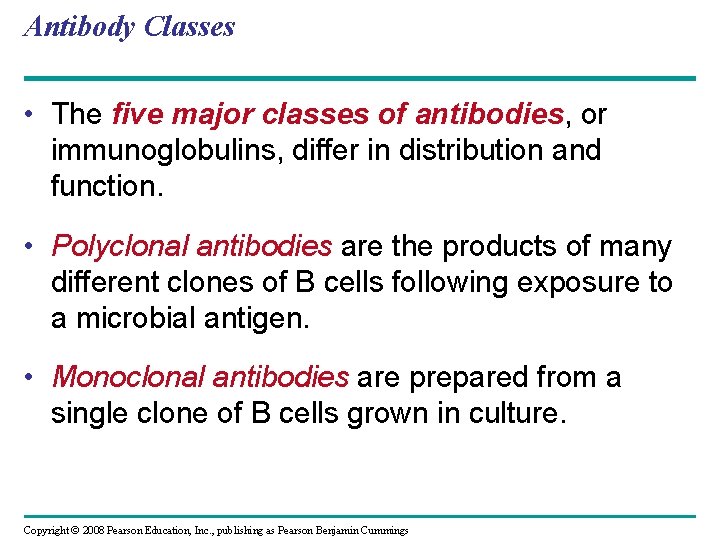 Antibody Classes

• The five major classes of antibodies, or immunoglobulins, differ in distribution and function.

• Polyclonal antibodies are the products of many different clones of B cells following exposure to a microbial antigen.

• Monoclonal antibodies are prepared from a single clone of B cells grown in culture.

Copyright © 2008 Pearson Education, Inc., publishing as Pearson Benjamin Cummings